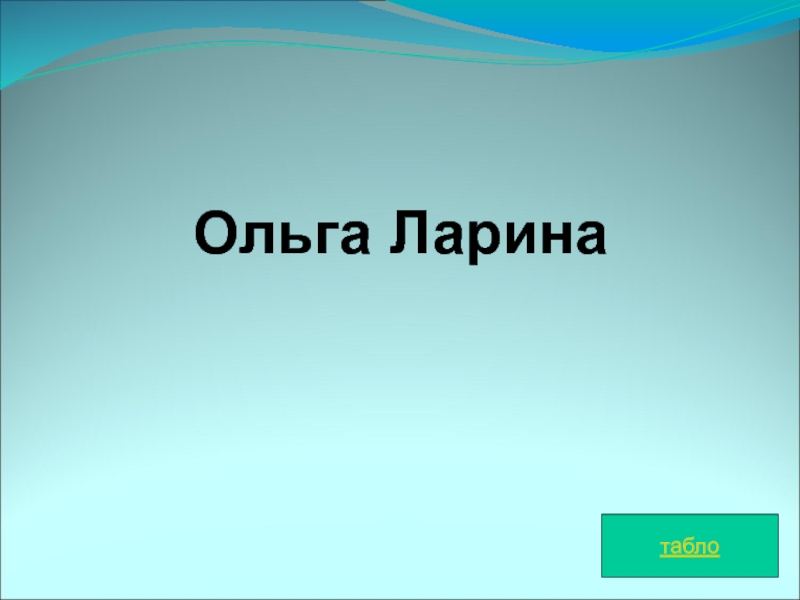 Ольга Ларина

табло